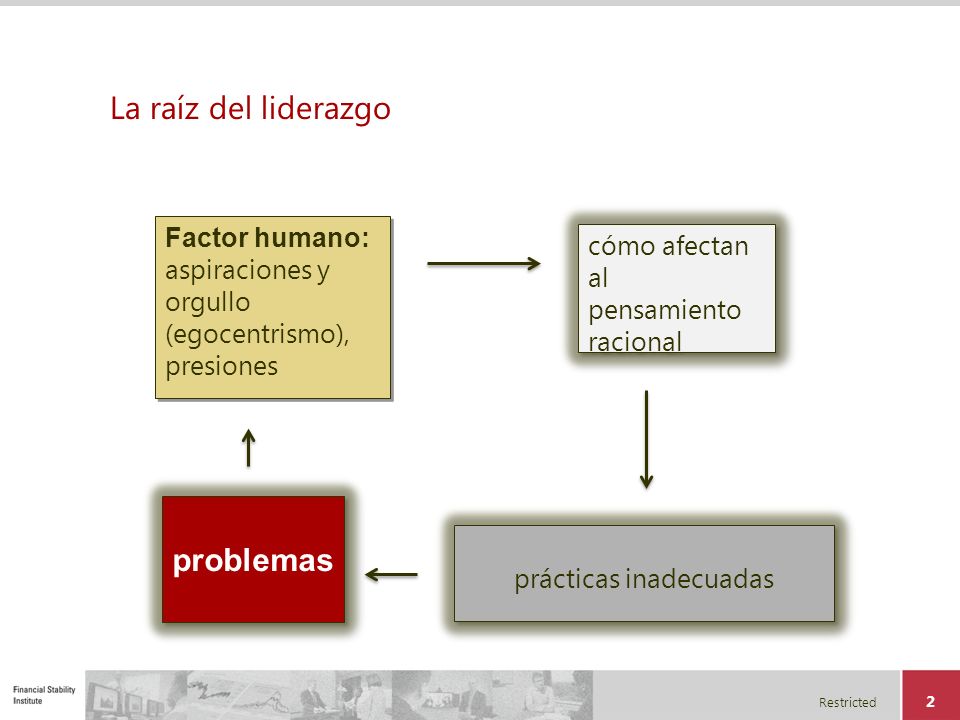 La raíz del liderazgo

Factor humano: aspiraciones y orgullo (egocentrismo), presiones

cómo afectan al pensamiento racional

prácticas inadecuadas

problemas

Financial Stability Institute

Restricted

2